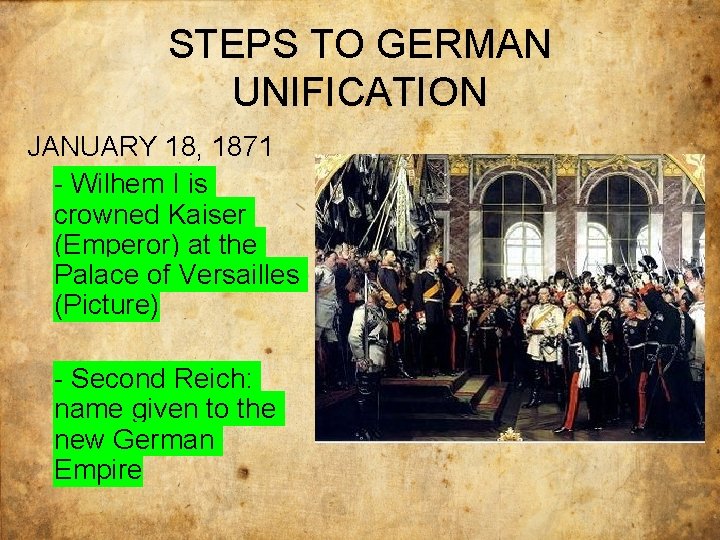 STEPS TO GERMAN UNIFICATION

JANUARY 18, 1871

- Wilhem I is crowned Kaiser (Emperor) at the Palace of Versailles (Picture)

- Second Reich: name given to the new German Empire